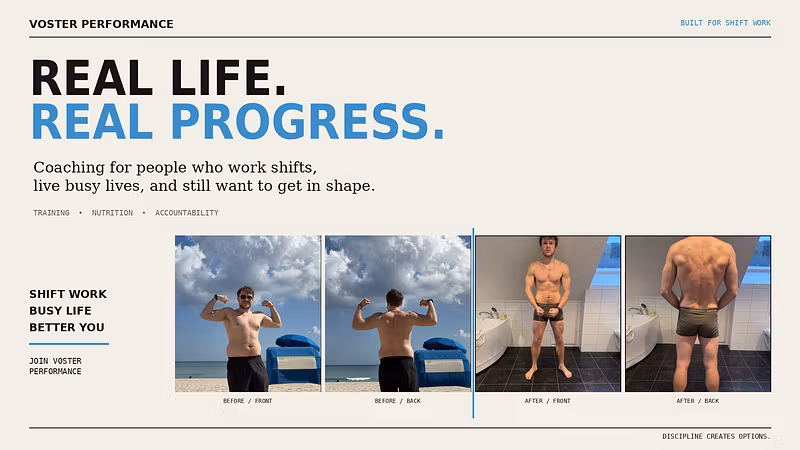 VOSTER PERFORMANCE

BUILT FOR SHIFT WORK

REAL LIFE.
REAL PROGRESS.

Coaching for people who work shifts, live busy lives, and still want to get in shape.

TRAINING • NUTRITION • ACCOUNTABILITY

SHIFT WORK
BUSY LIFE
BETTER YOU

JOIN VOSTER PERFORMANCE

BEFORE / FRONT

BEFORE / BACK

AFTER / FRONT

AFTER / BACK

DISCIPLINE CREATES OPTIONS.